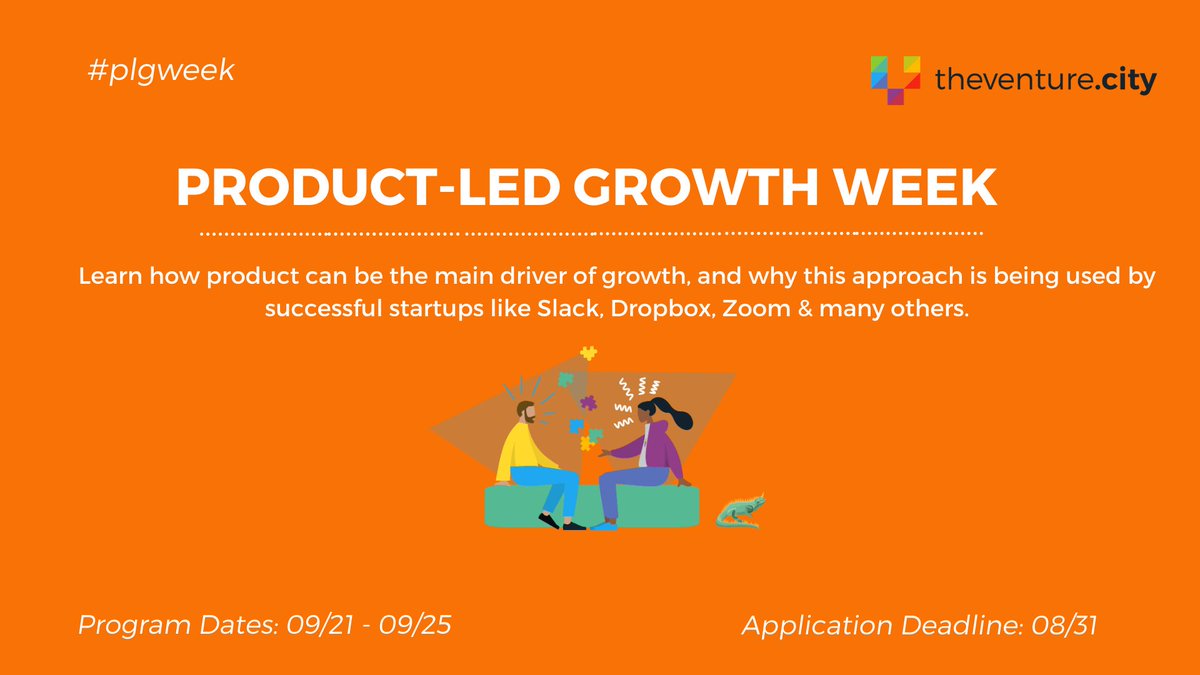 #plgweek

theventure.city

PRODUCT-LED GROWTH WEEK

Learn how product can be the main driver of growth, and why this approach is being used by successful startups like Slack, Dropbox, Zoom & many others.

Program Dates: 09/21 - 09/25

Application Deadline: 08/31